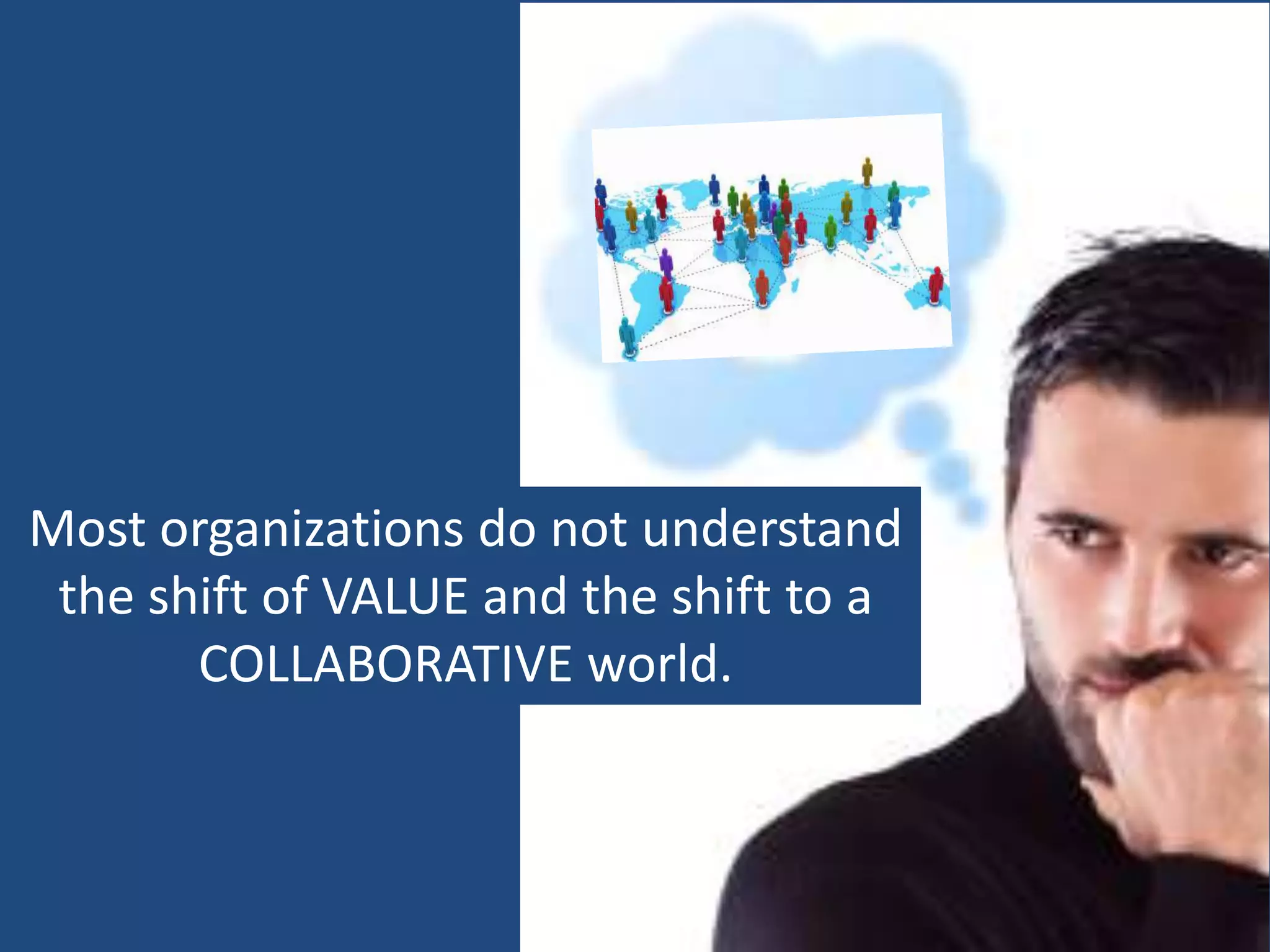 Most organizations do not understand the shift of VALUE and the shift to a COLLABORATIVE world.